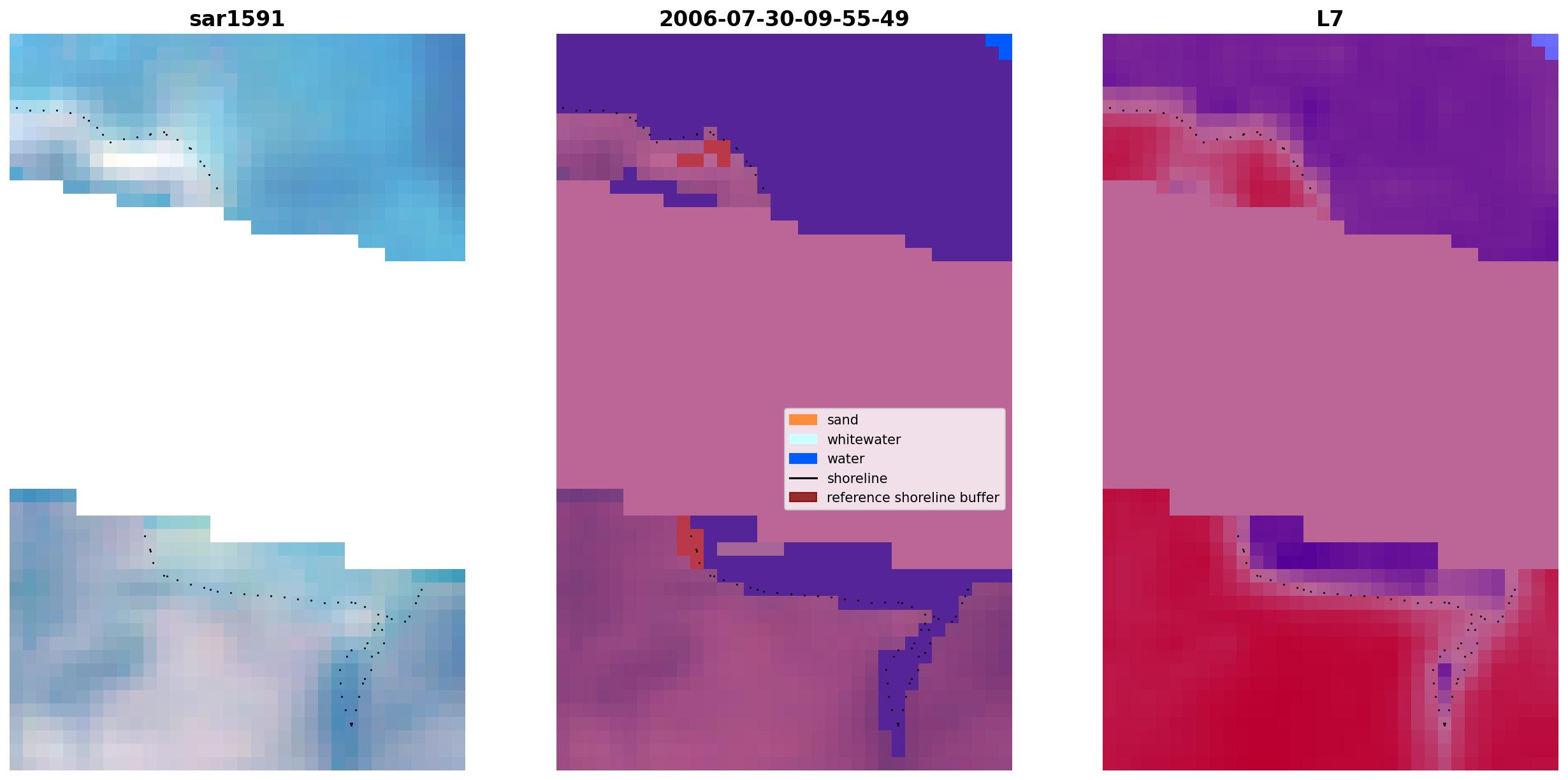 sar1591

2006-07-30-09-55-49

L7

sand
whitewater
water
shoreline
reference shoreline buffer